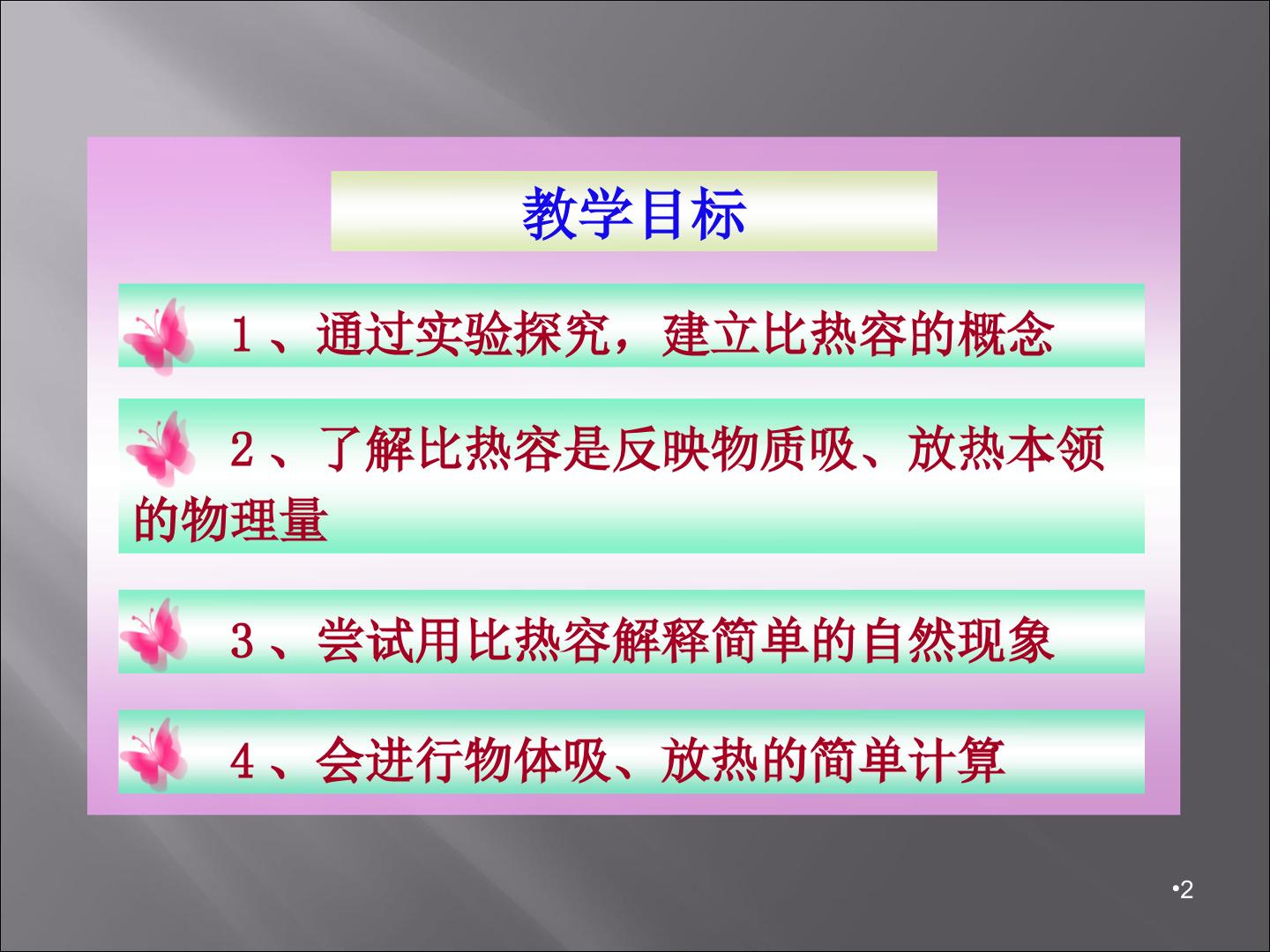 教学目标

1、通过实验探究，建立比热容的概念

2、了解比热容是反映物质吸、放热本领的物理量

3、尝试用比热容解释简单的自然现象

4、会进行物体吸、放热的简单计算

•2